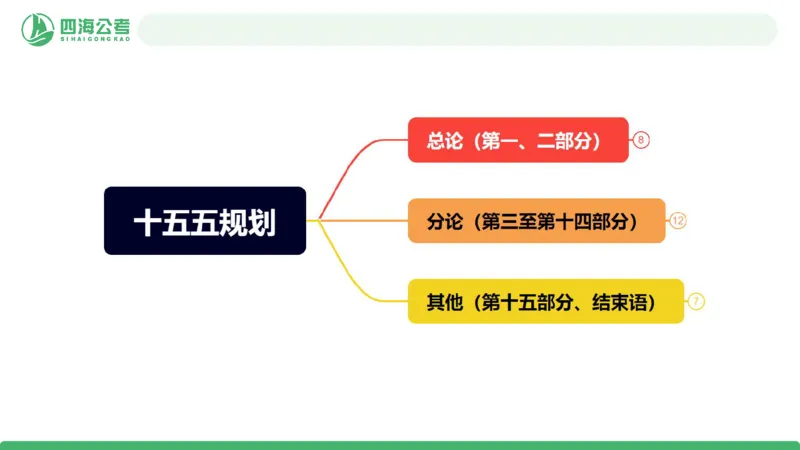 四海公考
SIHAIGONGKAO

十五五规划

总论（第一、二部分） 8

分论（第三至第十四部分） 12

其他（第十五部分、结束语） 7